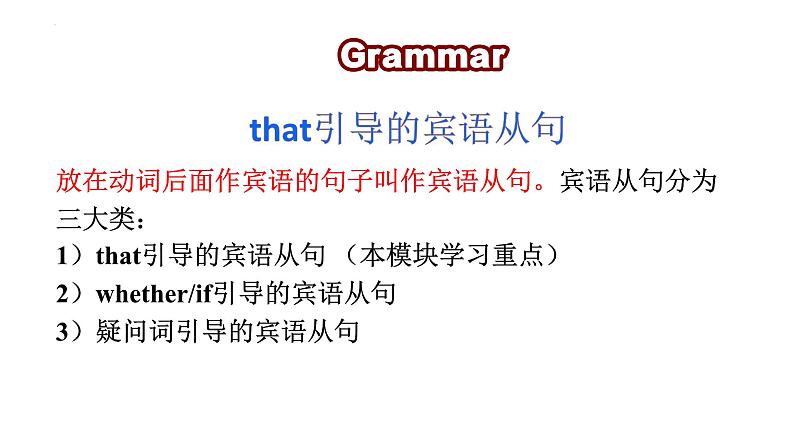 Grammar

that引导的宾语从句

放在动词后面作宾语的句子叫作宾语从句。宾语从句分为三大类：

1）that引导的宾语从句 （本模块学习重点）

2）whether/if引导的宾语从句

3）疑问词引导的宾语从句